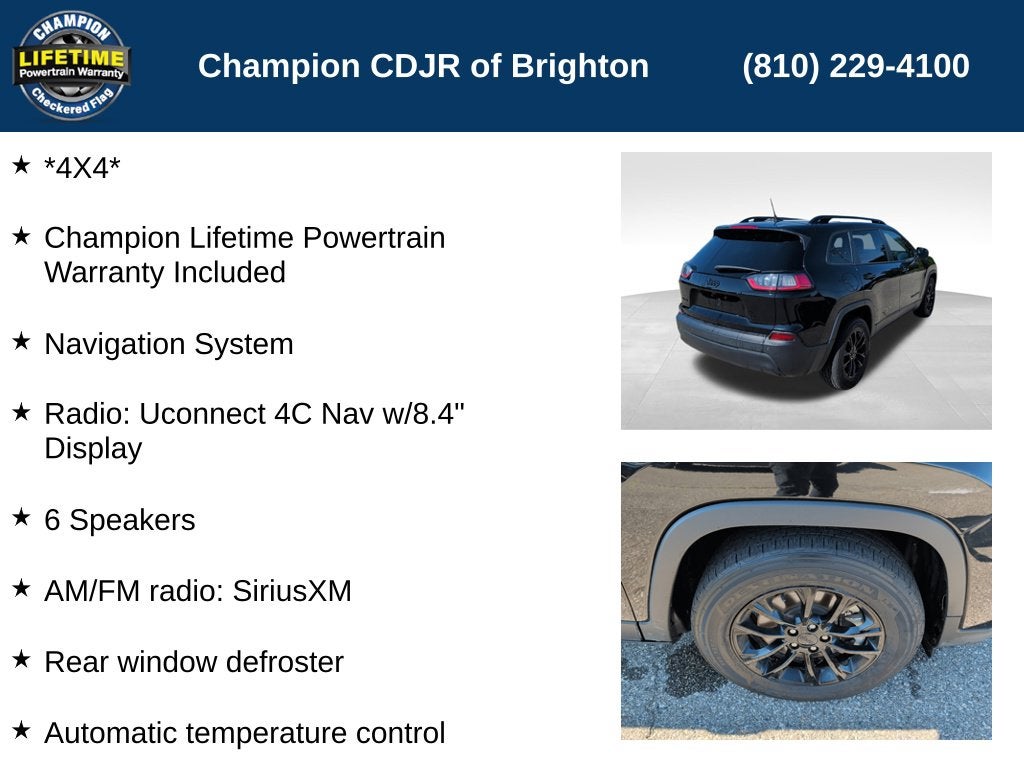 CHAMPION
LIFETIME
Powertrain Warranty
Checkered Flag

Champion CDJR of Brighton (810) 229-4100

★ *4X4*

★ Champion Lifetime Powertrain Warranty Included

★ Navigation System

★ Radio: Uconnect 4C Nav w/8.4" Display

★ 6 Speakers

★ AM/FM radio: SiriusXM

★ Rear window defroster

★ Automatic temperature control